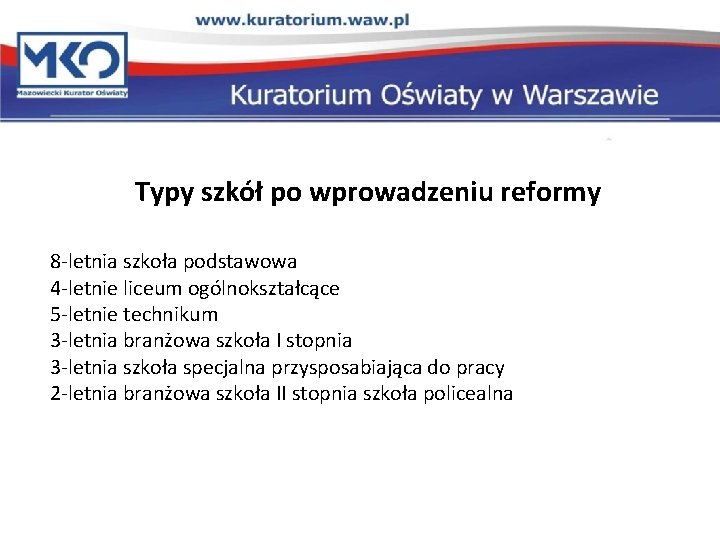 www.kuratorium.waw.pl

MKO
Mazowiecki Kurator Oświaty

Kuratorium Oświaty w Warszawie

Typy szkół po wprowadzeniu reformy

8-letnia szkoła podstawowa
4-letnie liceum ogólnokształcące
5-letnie technikum
3-letnia branżowa szkoła I stopnia
3-letnia szkoła specjalna przysposabiająca do pracy
2-letnia branżowa szkoła II stopnia szkoła policealna